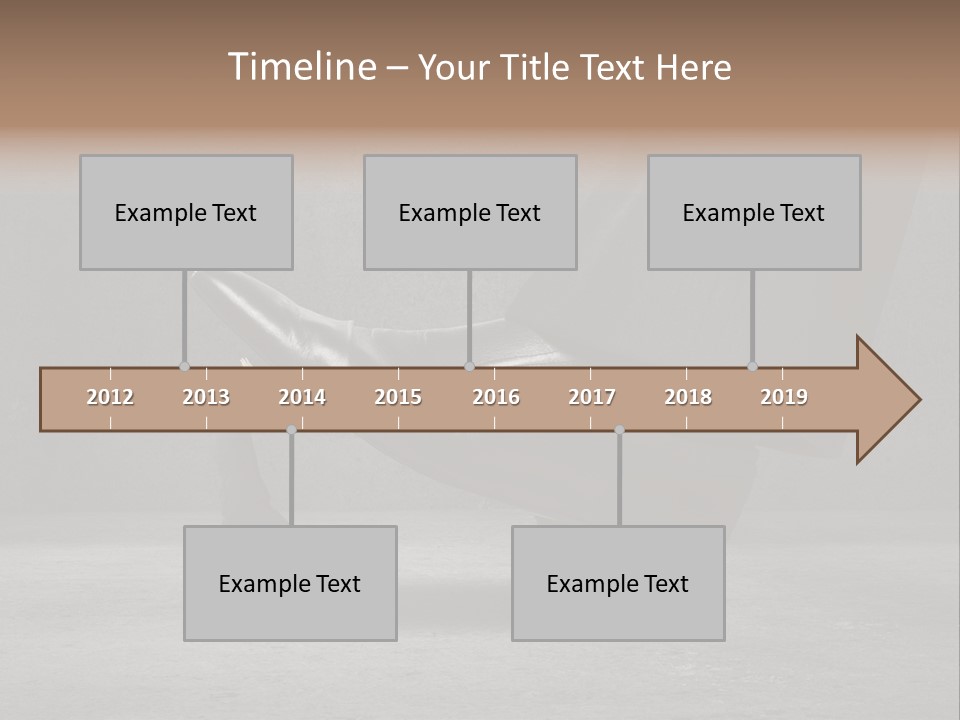 Timeline – Your Title Text Here

Example Text

Example Text

Example Text

2012 2013 2014 2015 2016 2017 2018 2019

Example Text

Example Text